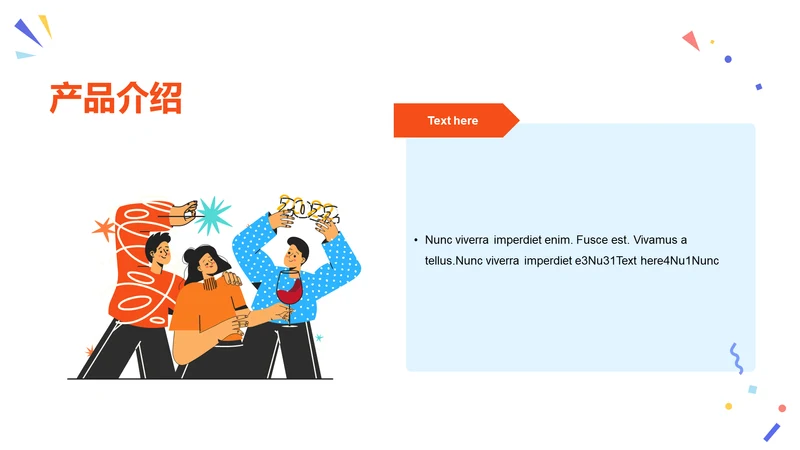 产品介绍

Text here

• Nunc viverra imperdiet enim. Fusce est. Vivamus a tellus.Nunc viverra imperdiet e3Nu31Text here4Nu1Nunc

2022